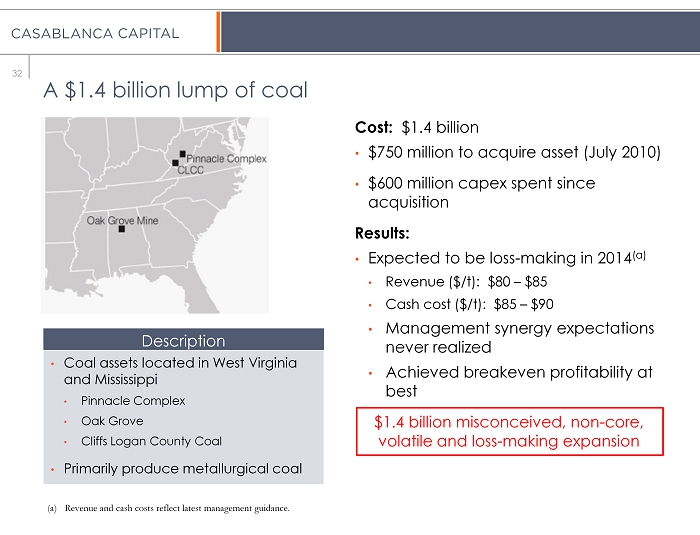 CASABLANCA CAPITAL

32

A \$1.4 billion lump of coal

Pinnacle Complex
CLCC
Oak Grove Mine

Description

• Coal assets located in West Virginia and Mississippi
  • Pinnacle Complex
  • Oak Grove
  • Cliffs Logan County Coal
• Primarily produce metallurgical coal

Cost: \$1.4 billion

• \$750 million to acquire asset (July 2010)
• \$600 million capex spent since acquisition

Results:

• Expected to be loss-making in 2014$^{(a)}$
  • Revenue (\$/t): \$80 – \$85
  • Cash cost (\$/t): \$85 – \$90
  • Management synergy expectations never realized
  • Achieved breakeven profitability at best

\$1.4 billion misconceived, non-core, volatile and loss-making expansion

(a) Revenue and cash costs reflect latest management guidance.